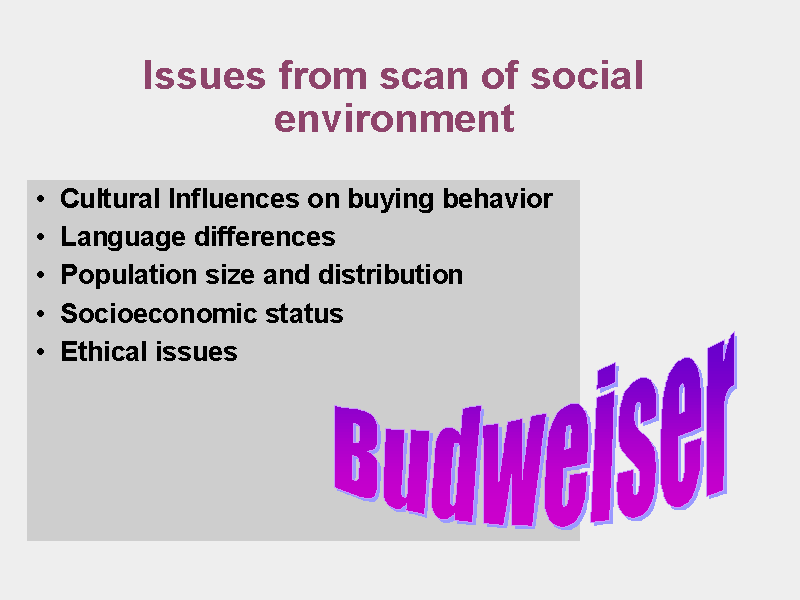 Issues from scan of social environment

• Cultural Influences on buying behavior
• Language differences
• Population size and distribution
• Socioeconomic status
• Ethical issues

Budweiser